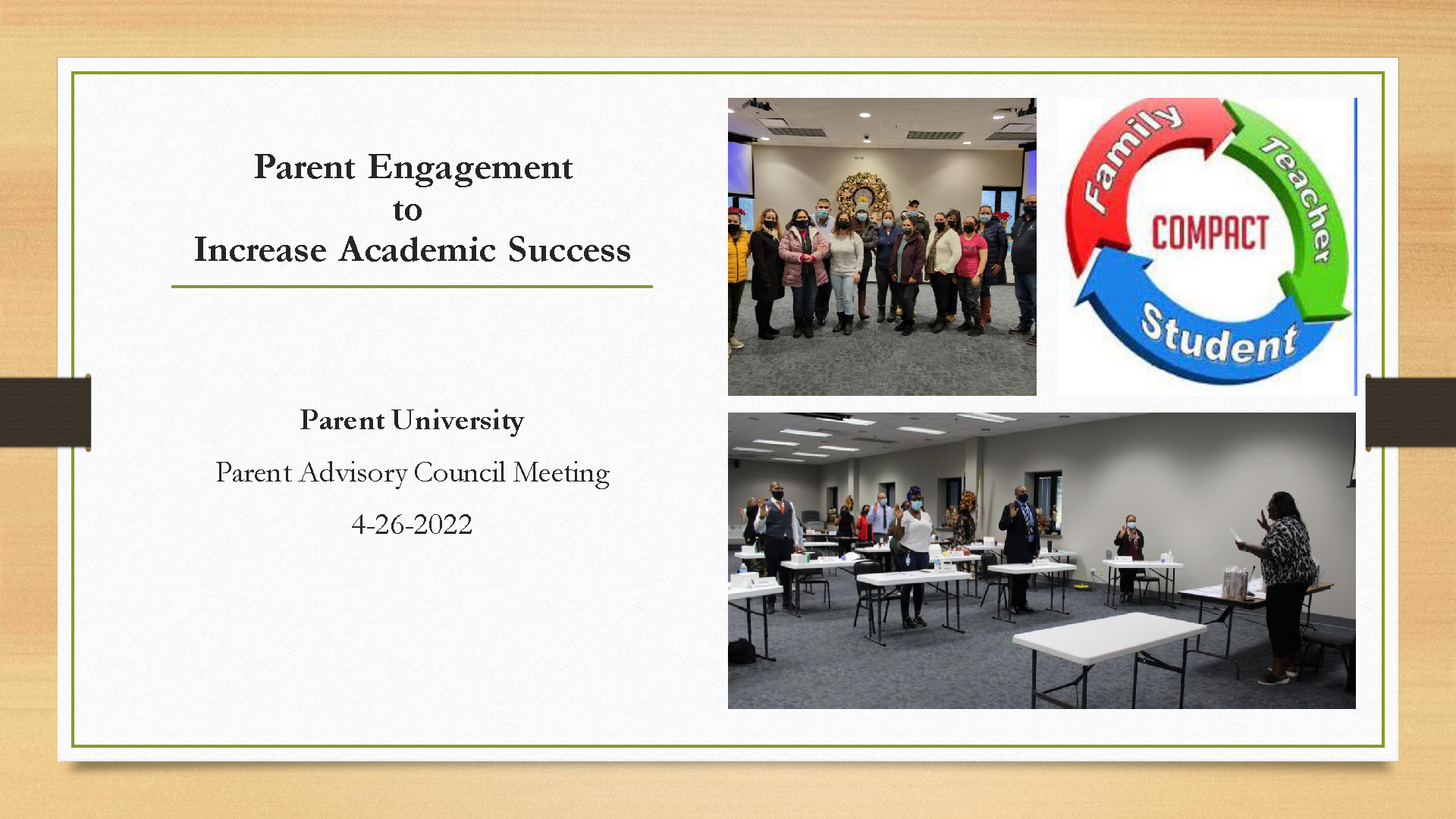 Parent Engagement
to
Increase Academic Success

Parent University

Parent Advisory Council Meeting

4-26-2022

Family

Teacher

COMPACT

Student